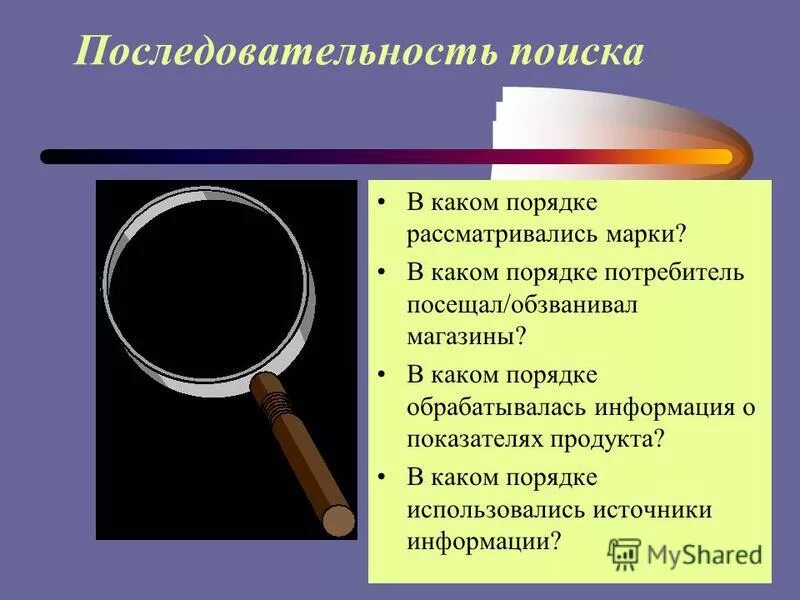 Последовательность поиска

• В каком порядке рассматривались марки?
• В каком порядке потребитель посещал/обзванивал магазины?
• В каком порядке обрабатывалась информация о показателях продукта?
• В каком порядке использовались источники информации?

MyShared